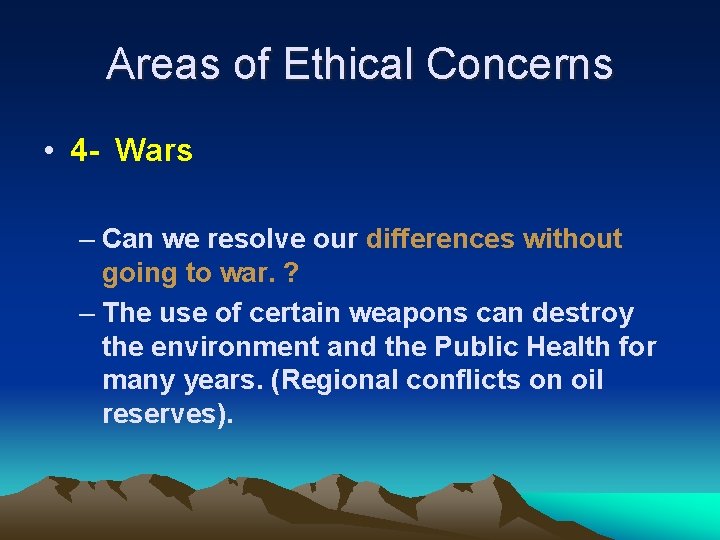 Areas of Ethical Concerns

• 4- Wars

– Can we resolve our differences without going to war. ?

– The use of certain weapons can destroy the environment and the Public Health for many years. (Regional conflicts on oil reserves).